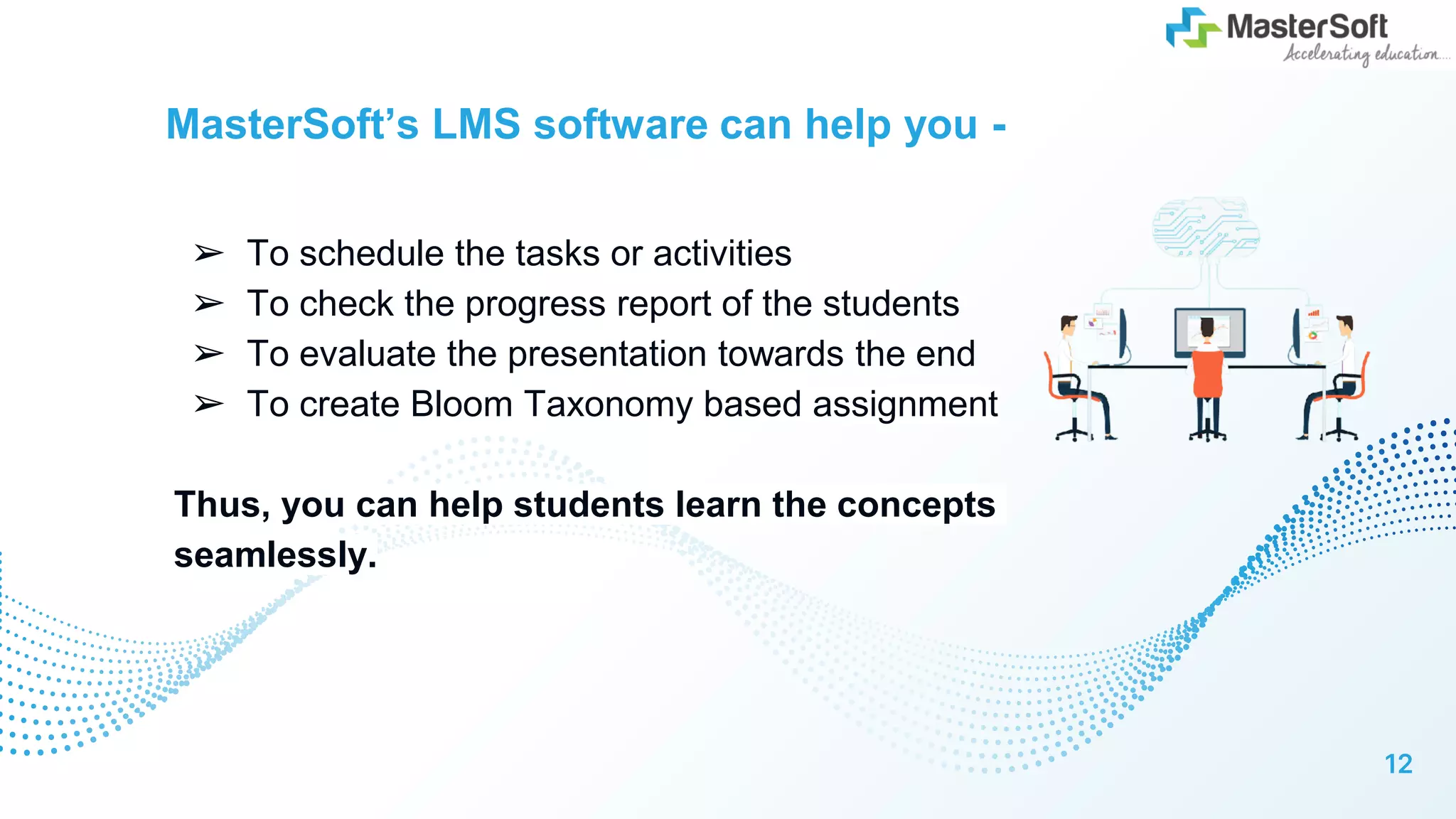 MasterSoft
Accelerating education....

MasterSoft's LMS software can help you -

➢ To schedule the tasks or activities
➢ To check the progress report of the students
➢ To evaluate the presentation towards the end
➢ To create Bloom Taxonomy based assignment

Thus, you can help students learn the concepts seamlessly.

12